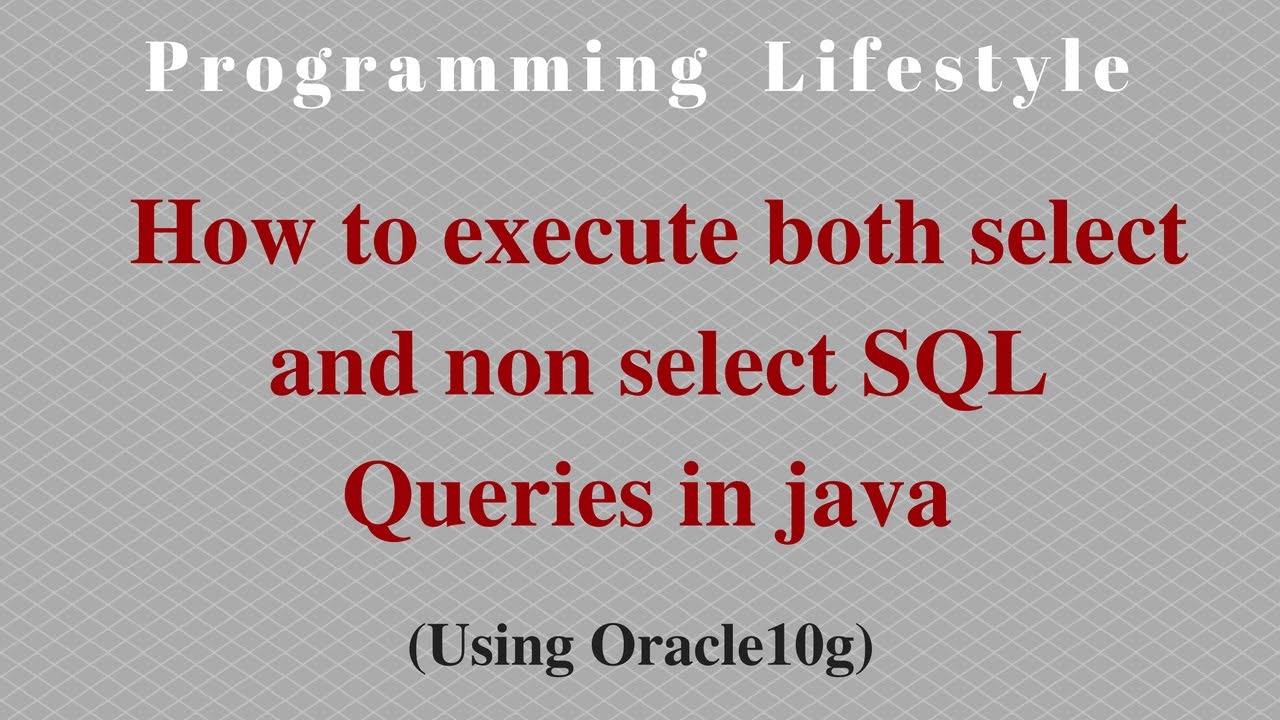 Programming Lifestyle

How to execute both select and non select SQL Queries in java

(Using Oracle10g)